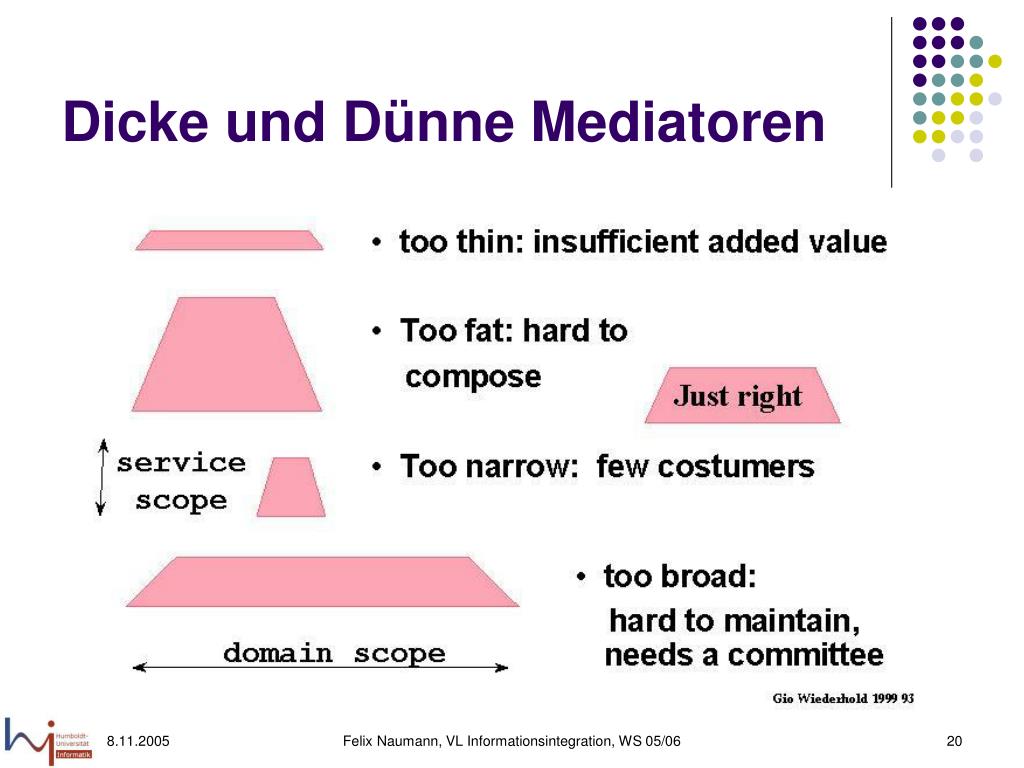 Dicke und Dünne Mediatoren

• too thin: insufficient added value

• Too fat: hard to compose

Just right

service scope

• Too narrow: few costumers

• too broad: hard to maintain, needs a committee

domain scope

Gio Wiederhold 1999 93

Humboldt-Universität Informatik

8.11.2005

Felix Naumann, VL Informationsintegration, WS 05/06

20